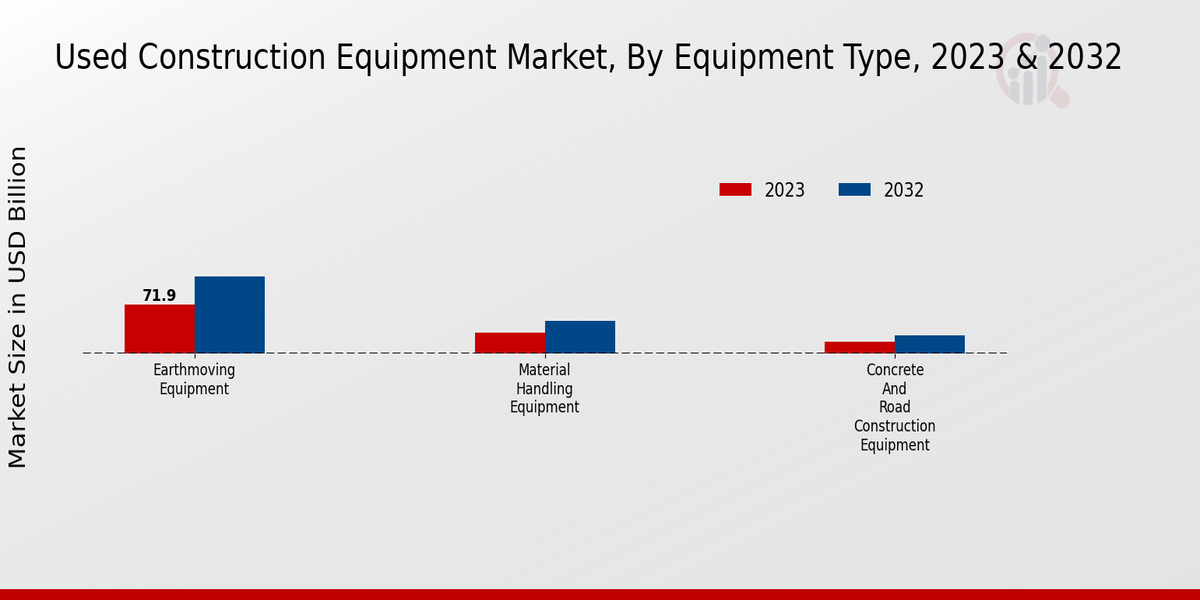 Used Construction Equipment Market, By Equipment Type, 2023 & 2032

Market Size in USD Billion

2023
2032

71.9

Earthmoving Equipment

Material Handling Equipment

Concrete And Road Construction Equipment